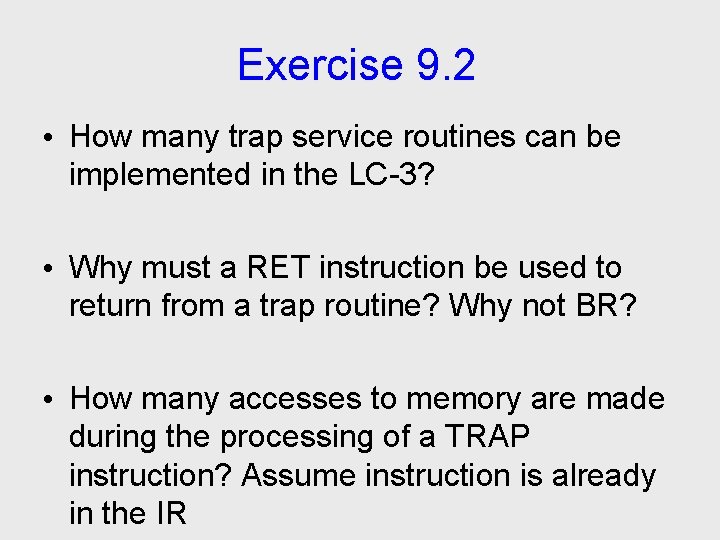 Exercise 9.2

• How many trap service routines can be implemented in the LC-3?

• Why must a RET instruction be used to return from a trap routine? Why not BR?

• How many accesses to memory are made during the processing of a TRAP instruction? Assume instruction is already in the IR